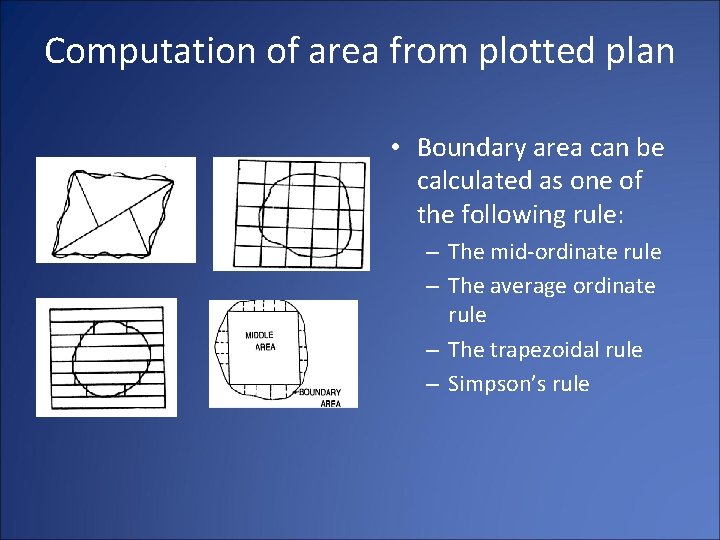 Computation of area from plotted plan

MIDDLE AREA

BOUNDARY AREA

• Boundary area can be calculated as one of the following rule:
– The mid-ordinate rule
– The average ordinate rule
– The trapezoidal rule
– Simpson's rule